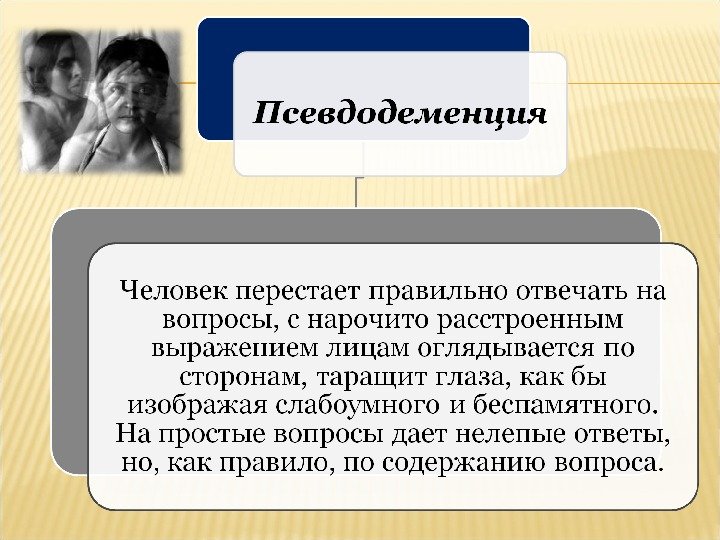 Псевдодеменция

Человек перестает правильно отвечать на вопросы, с нарочито расстроенным выражением лицам оглядывается по сторонам, таращит глаза, как бы изображая слабоумного и беспамятного. На простые вопросы дает нелепые ответы, но, как правило, по содержанию вопроса.